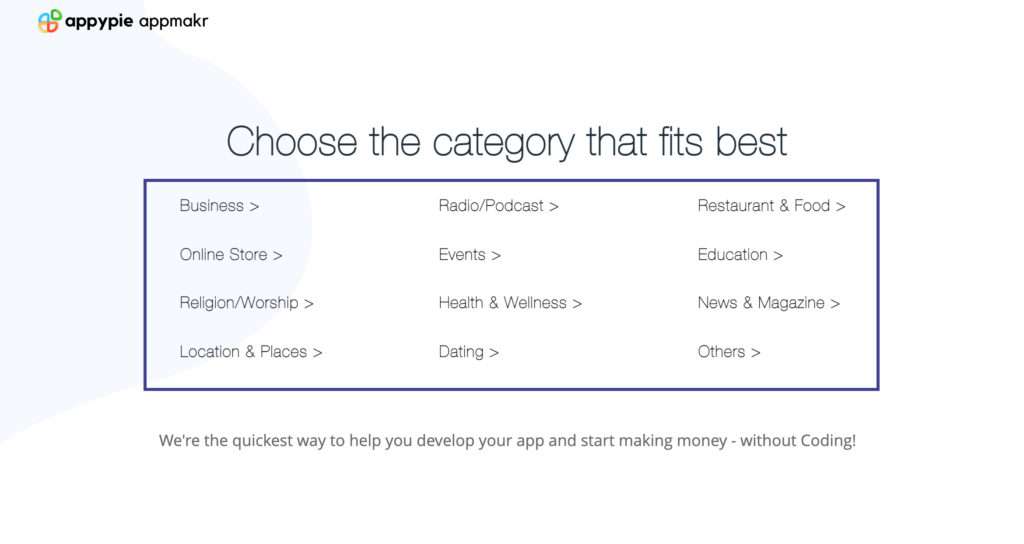 appypie appmakr

Choose the category that fits best

Business >
Online Store >
Religion/Worship >
Location & Places >

Radio/Podcast >
Events >
Health & Wellness >
Dating >

Restaurant & Food >
Education >
News & Magazine >
Others >

We're the quickest way to help you develop your app and start making money - without Coding!